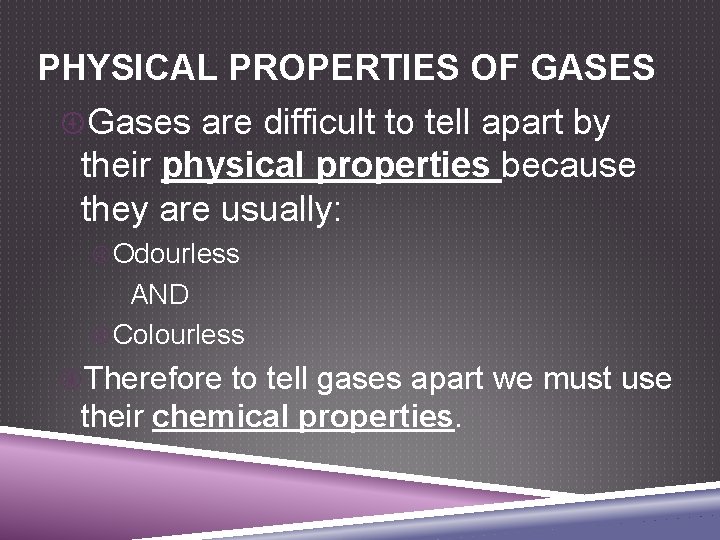 PHYSICAL PROPERTIES OF GASES

Gases are difficult to tell apart by their physical properties because they are usually:

Odourless

AND

Colourless

Therefore to tell gases apart we must use their chemical properties.